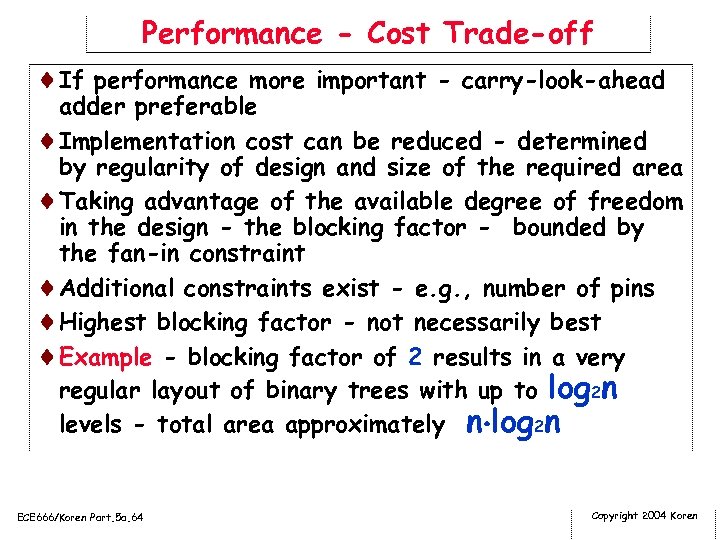 Performance - Cost Trade-off

♦ If performance more important - carry-look-ahead adder preferable

♦ Implementation cost can be reduced - determined by regularity of design and size of the required area

♦ Taking advantage of the available degree of freedom in the design - the blocking factor - bounded by the fan-in constraint

♦ Additional constraints exist - e.g., number of pins

♦ Highest blocking factor - not necessarily best

♦ Example - blocking factor of 2 results in a very regular layout of binary trees with up to $\log_2 n$ levels - total area approximately $n \cdot \log_2 n$

ECE666/Koren Part.5a.64

Copyright 2004 Koren